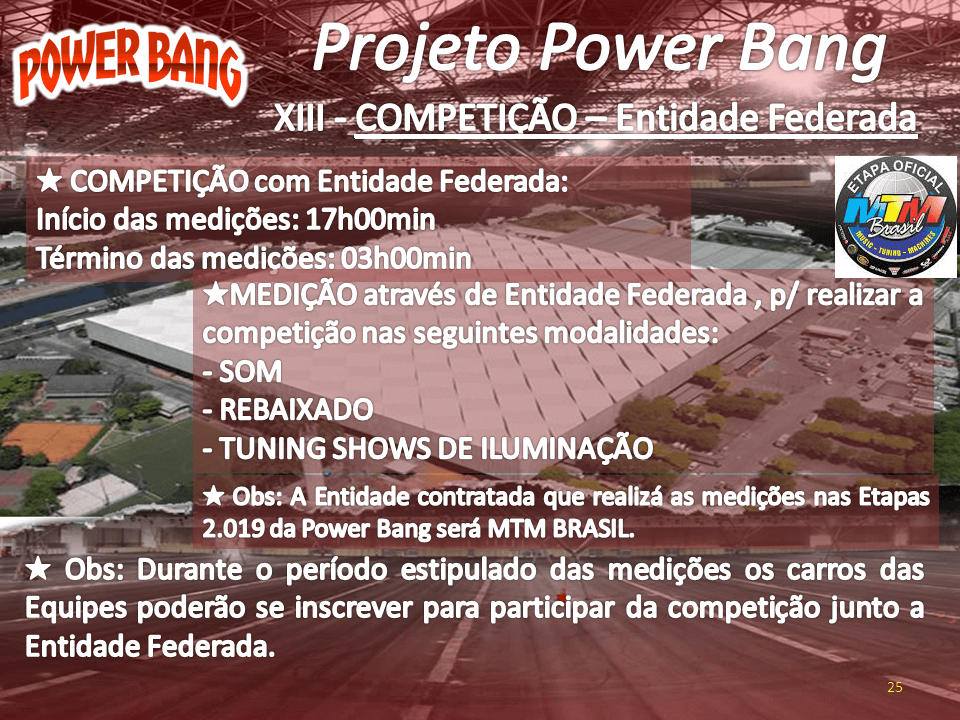 POWER BANG

Projeto Power Bang

XIII - COMPETIÇÃO – Entidade Federada

ETAPA OFICIAL
MTM Brasil
MUSIC - TUNING - MACHINES

★ COMPETIÇÃO com Entidade Federada:
Início das medições: 17h00min
Término das medições: 03h00min

★MEDIÇÃO através de Entidade Federada , p/ realizar a competição nas seguintes modalidades:
- SOM
- REBAIXADO
- TUNING SHOWS DE ILUMINAÇÃO

★ Obs: A Entidade contratada que realizá as medições nas Etapas 2.019 da Power Bang será MTM BRASIL.

★ Obs: Durante o período estipulado das medições os carros das Equipes poderão se inscrever para participar da competição junto a Entidade Federada.

25